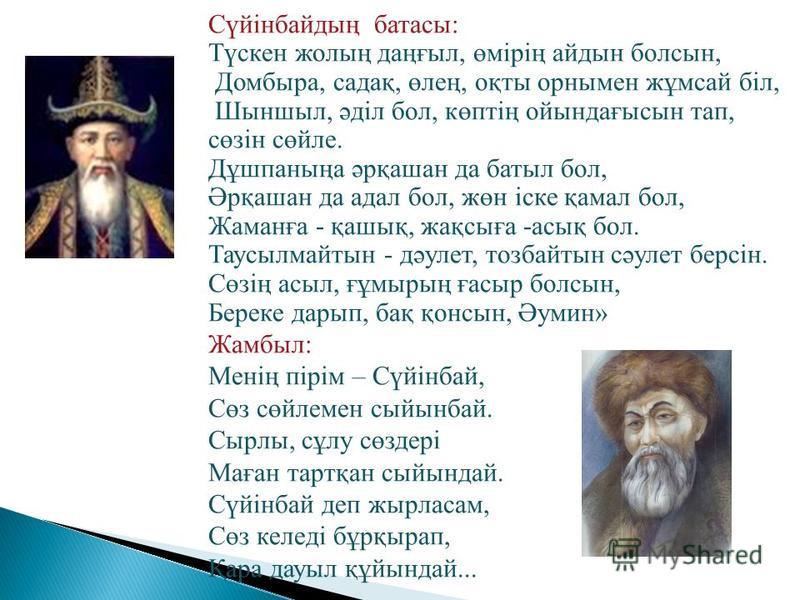 Сүйінбайдың батасы:
Түскен жолың даңғыл, өмірің айдын болсын,
Домбыра, садақ, өлең, оқты орнымен жұмсай біл,
Шыншыл, әділ бол, көптің ойындағысын тап, сөзін сөйле.
Дұшпаныңа әрқашан да батыл бол,
Әрқашан да адал бол, жөн іске қамал бол,
Жаманға - қашық, жақсыға -асық бол.
Таусылмайтын - дәулет, тозбайтын сәулет берсін.
Сөзің асыл, ғұмырың ғасыр болсын,
Береке дарып, бақ қонсын, Әумин»

Жамбыл:
Менің пірім – Сүйінбай,
Сөз сөйлемен сыйынбай.
Сырлы, сұлу сөздері
Маған тартқан сыйындай.
Сүйінбай деп жырласам,
Сөз келеді бұрқырап,
Қара дауыл құйындай...

MyShared